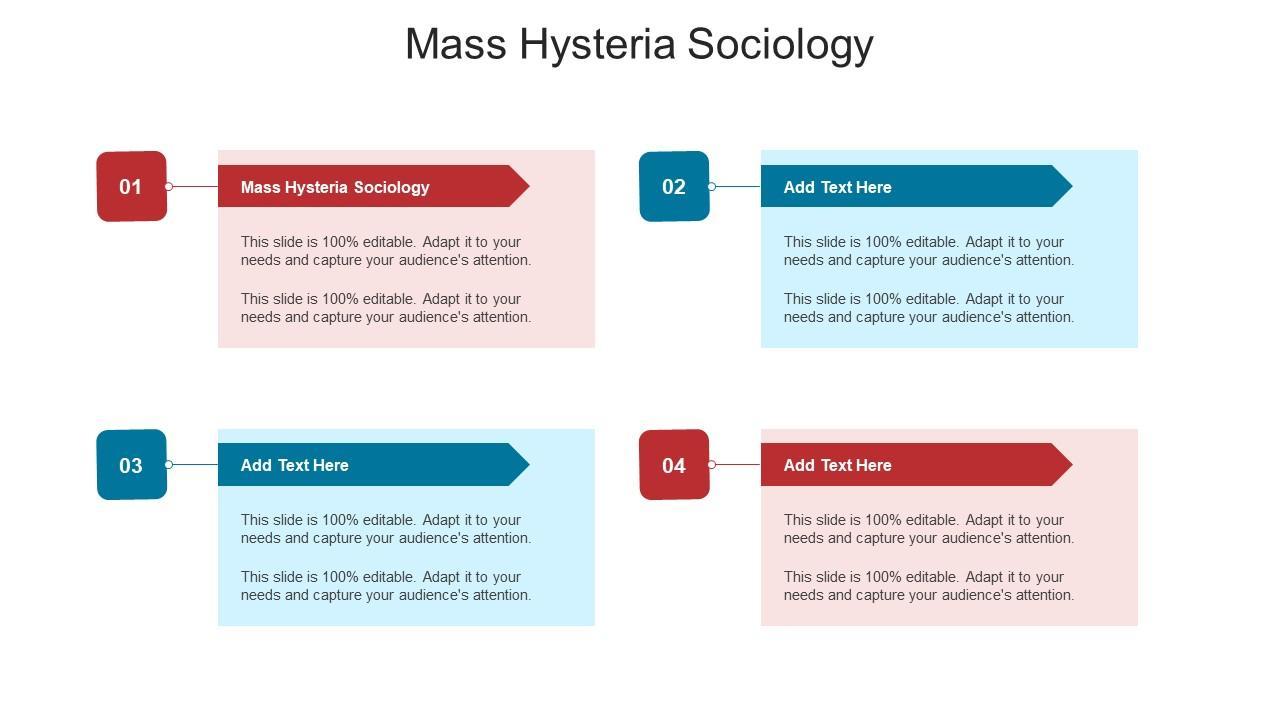 Mass Hysteria Sociology

01

Mass Hysteria Sociology

This slide is 100% editable. Adapt it to your needs and capture your audience's attention.

This slide is 100% editable. Adapt it to your needs and capture your audience's attention.

02

Add Text Here

This slide is 100% editable. Adapt it to your needs and capture your audience's attention.

This slide is 100% editable. Adapt it to your needs and capture your audience's attention.

03

Add Text Here

This slide is 100% editable. Adapt it to your needs and capture your audience's attention.

This slide is 100% editable. Adapt it to your needs and capture your audience's attention.

04

Add Text Here

This slide is 100% editable. Adapt it to your needs and capture your audience's attention.

This slide is 100% editable. Adapt it to your needs and capture your audience's attention.